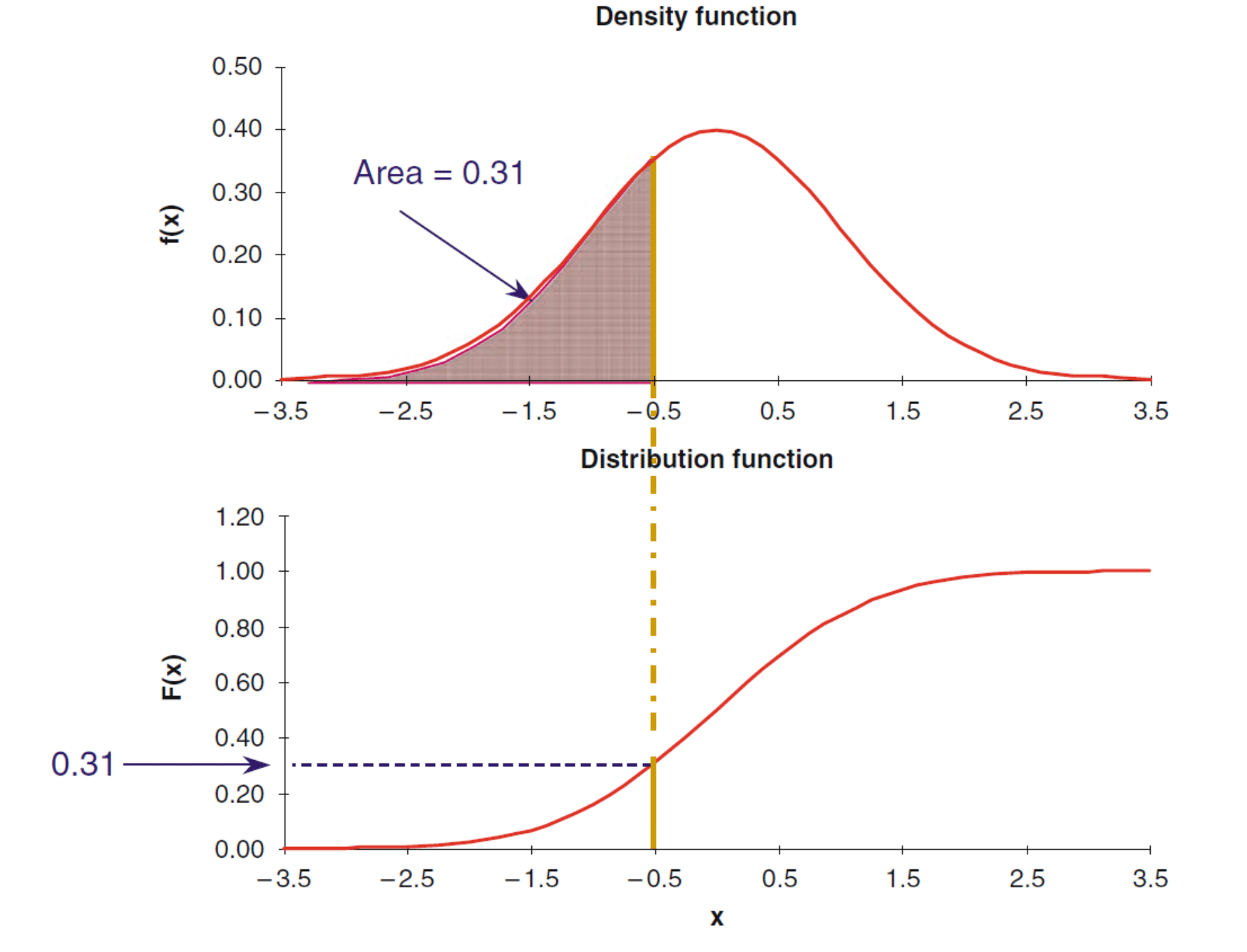 Density function

0.50
0.40
0.30
0.20
0.10
0.00

f(x)

Area = 0.31

−3.5 −2.5 −1.5 −0.5 0.5 1.5 2.5 3.5

Distribution function

1.20
1.00
0.80
0.60
0.40
0.20
0.00

F(x)

0.31

−3.5 −2.5 −1.5 −0.5 0.5 1.5 2.5 3.5

x